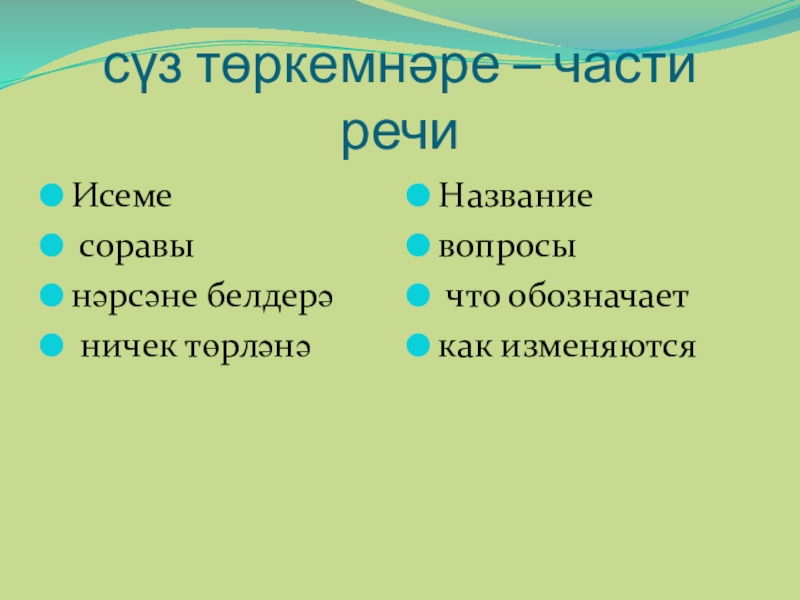 сүз төркемнәре – части речи

Исеме
соравы
нәрсәне белдерә
ничек төрләнә

Название
вопросы
что обозначает
как изменяются